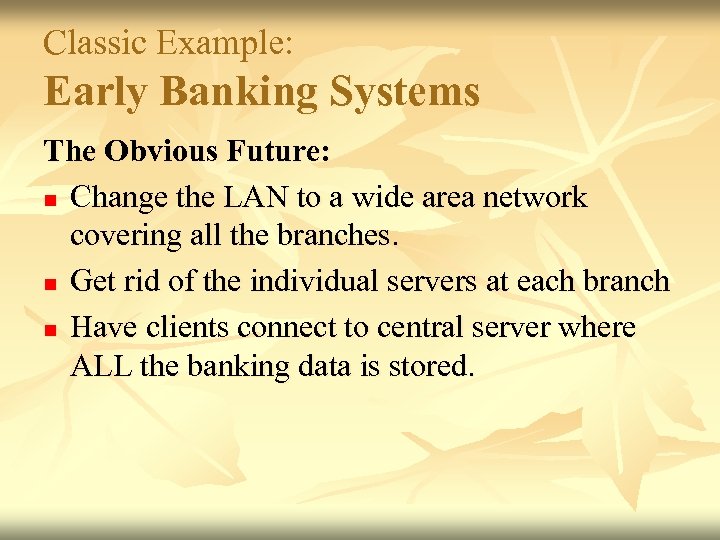 Classic Example:
Early Banking Systems

The Obvious Future:

- Change the LAN to a wide area network covering all the branches.
- Get rid of the individual servers at each branch
- Have clients connect to central server where ALL the banking data is stored.